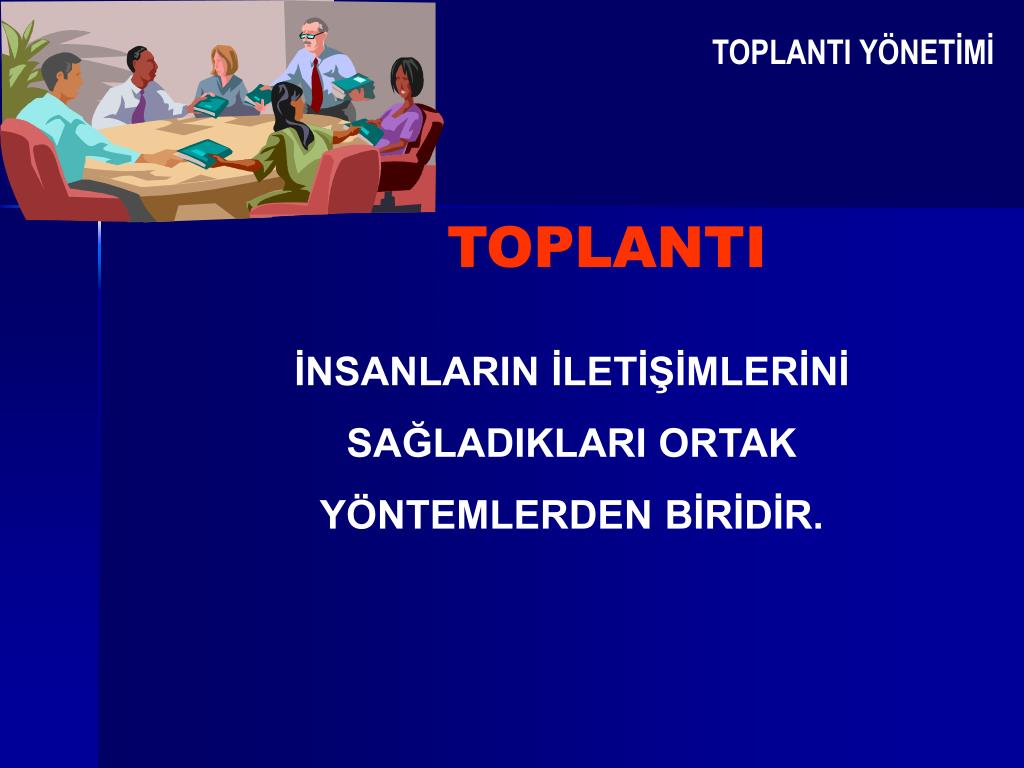 TOPLANTI YÖNETİMİ

TOPLANTI

İNSANLARIN İLETİŞİMLERİNİ SAĞLADIKLARI ORTAK YÖNTEMLERDEN BİRİDİR.